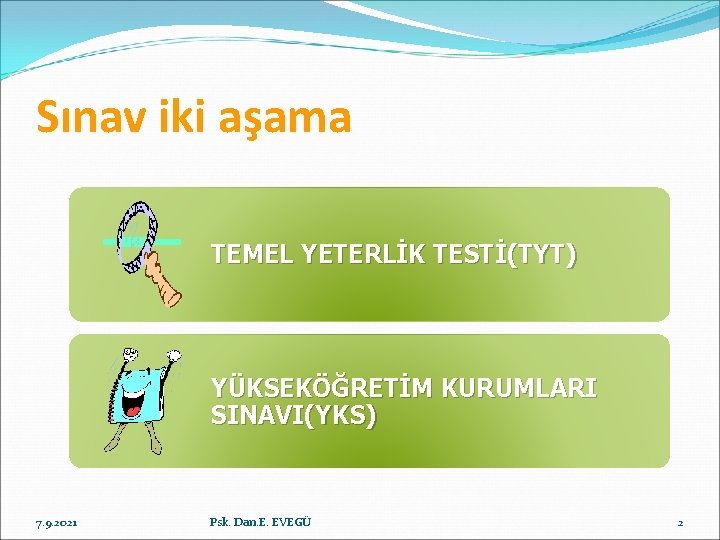 Sınav iki aşama

TEMEL YETERLİK TESTİ(TYT)

YÜKSEKÖĞRETİM KURUMLARI SINAVI(YKS)

7.9.2021

Psk. Dan.E. EVEGÜ

2